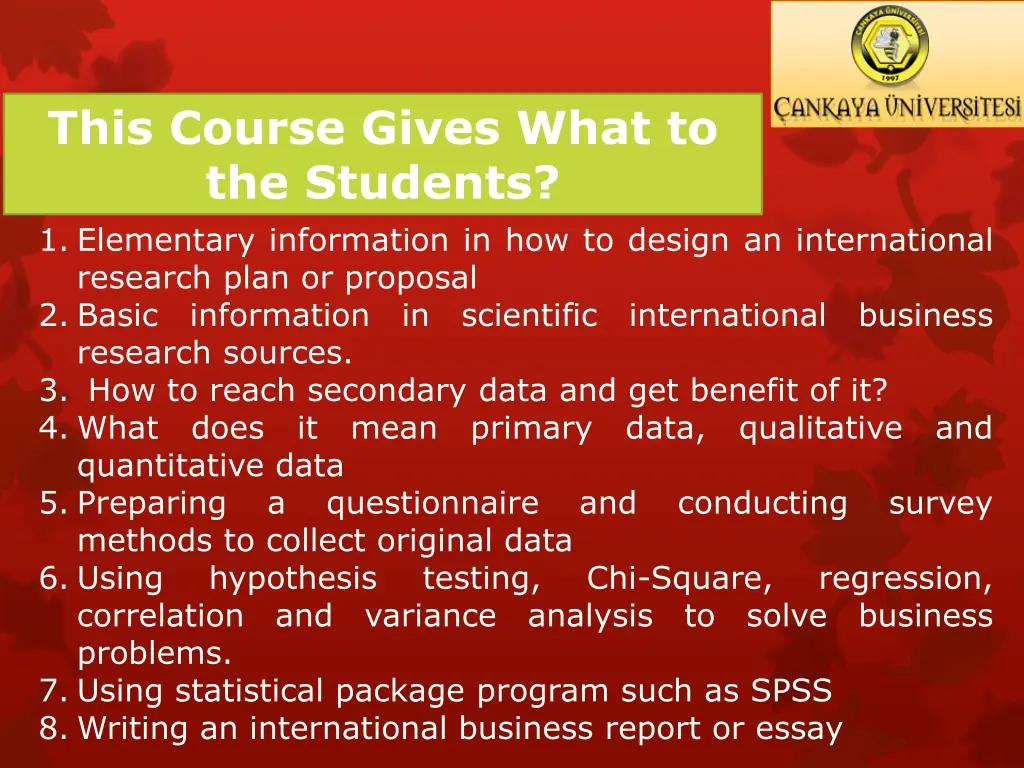 ÇANKAYA ÜNİVERSİTESİ
1997
ÇANKAYA ÜNİVERSİTESİ

This Course Gives What to the Students?

1. Elementary information in how to design an international research plan or proposal
2. Basic information in scientific international business research sources.
3. How to reach secondary data and get benefit of it?
4. What does it mean primary data, qualitative and quantitative data
5. Preparing a questionnaire and conducting survey methods to collect original data
6. Using hypothesis testing, Chi-Square, regression, correlation and variance analysis to solve business problems.
7. Using statistical package program such as SPSS
8. Writing an international business report or essay